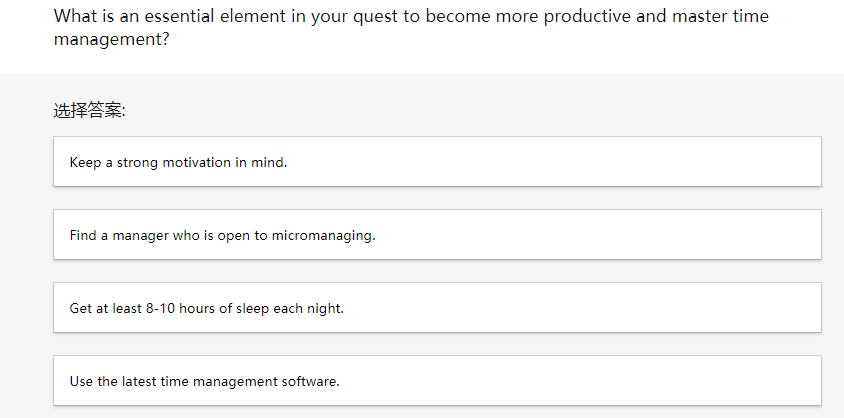 What is an essential element in your quest to become more productive and master time management?

选择答案:

Keep a strong motivation in mind.

Find a manager who is open to micromanaging.

Get at least 8-10 hours of sleep each night.

Use the latest time management software.